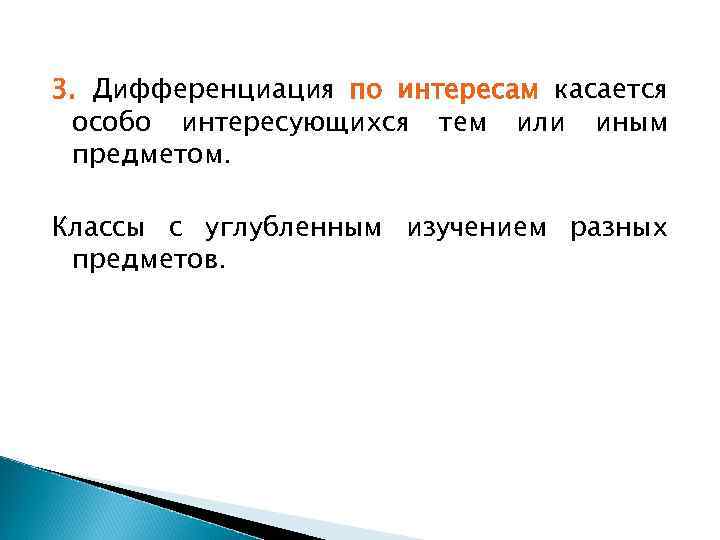 3. Дифференциация по интересам касается особо интересующихся тем или иным предметом.

Классы с углубленным изучением разных предметов.